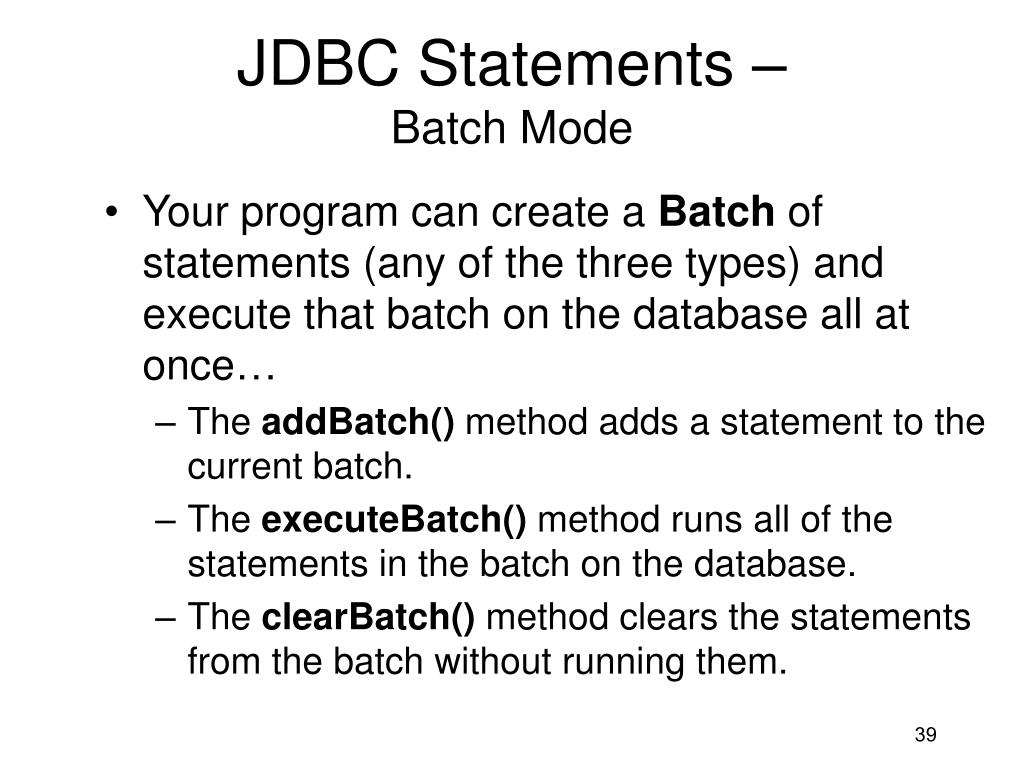 JDBC Statements –
Batch Mode

• Your program can create a Batch of statements (any of the three types) and execute that batch on the database all at once…

– The addBatch() method adds a statement to the current batch.

– The executeBatch() method runs all of the statements in the batch on the database.

– The clearBatch() method clears the statements from the batch without running them.

39